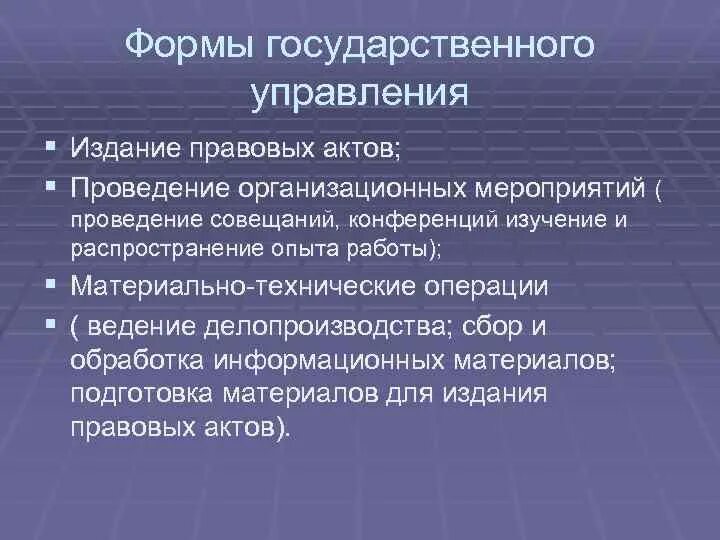 Формы государственного управления

▪ Издание правовых актов;
▪ Проведение организационных мероприятий ( проведение совещаний, конференций изучение и распространение опыта работы);
▪ Материально-технические операции
▪ ( ведение делопроизводства; сбор и обработка информационных материалов; подготовка материалов для издания правовых актов).